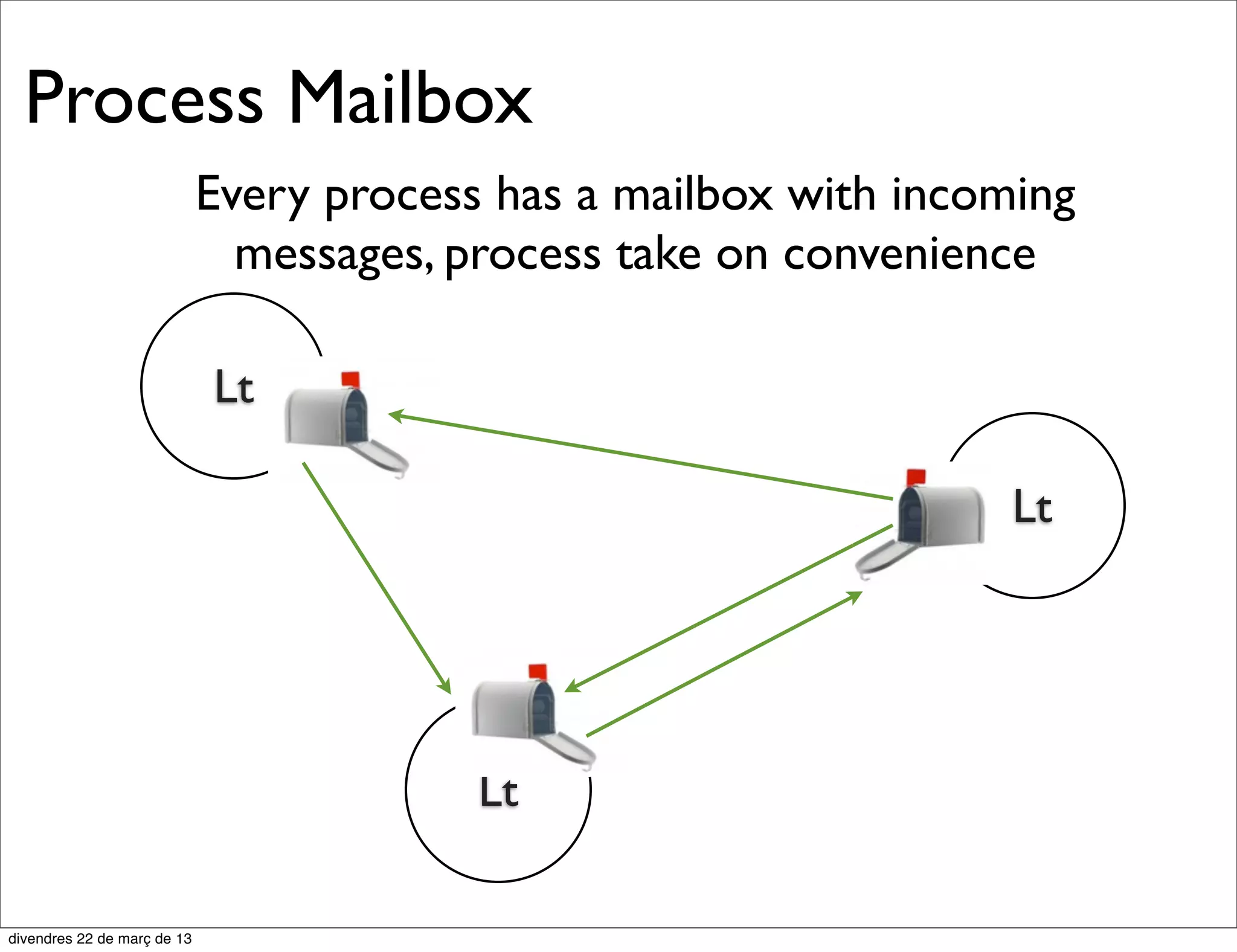 Process Mailbox

Every process has a mailbox with incoming messages, process take on convenience

Lt

Lt

Lt

divendres 22 de març de 13